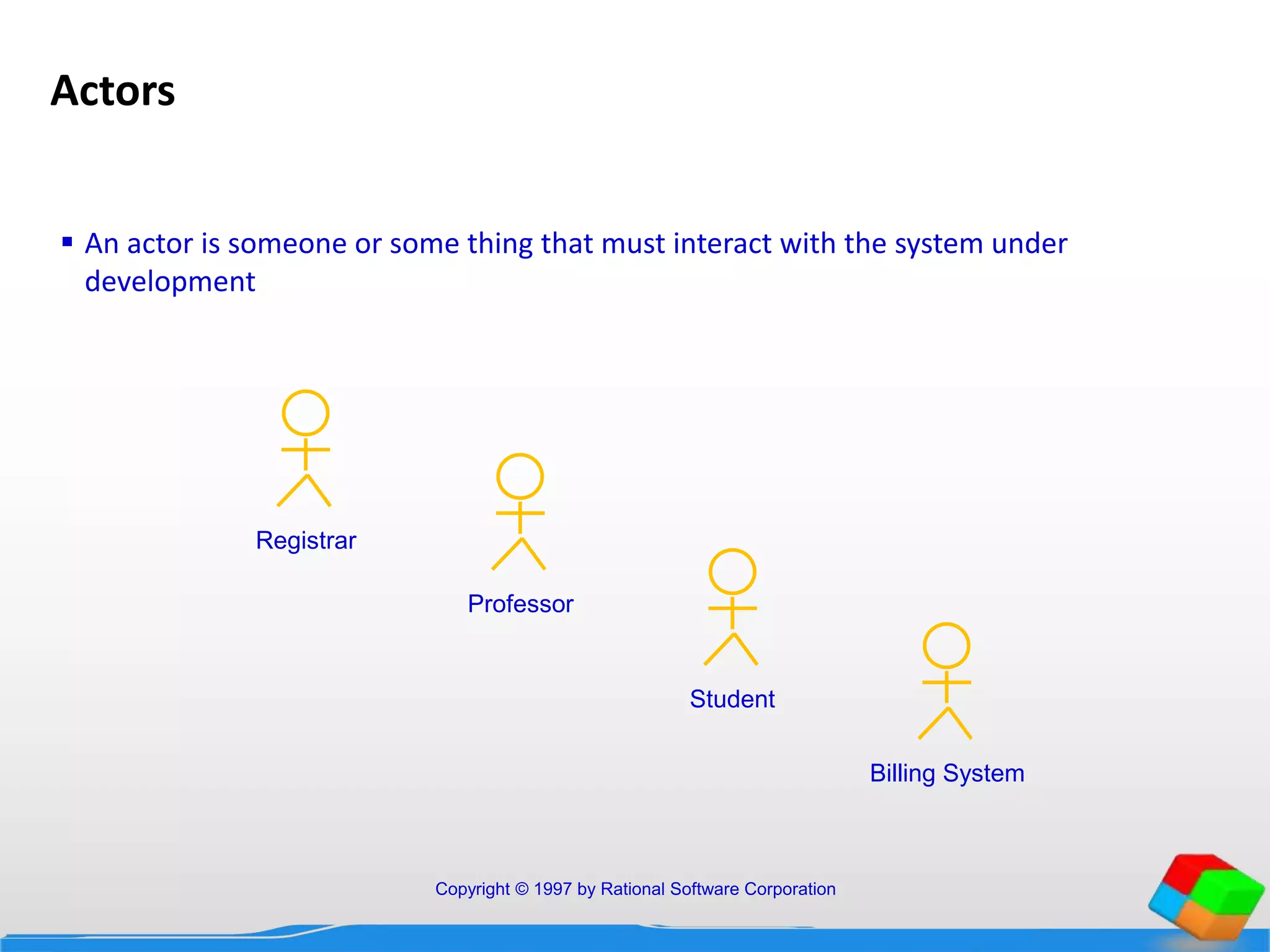 Actors

▪ An actor is someone or some thing that must interact with the system under development

Registrar

Professor

Student

Billing System

Copyright © 1997 by Rational Software Corporation